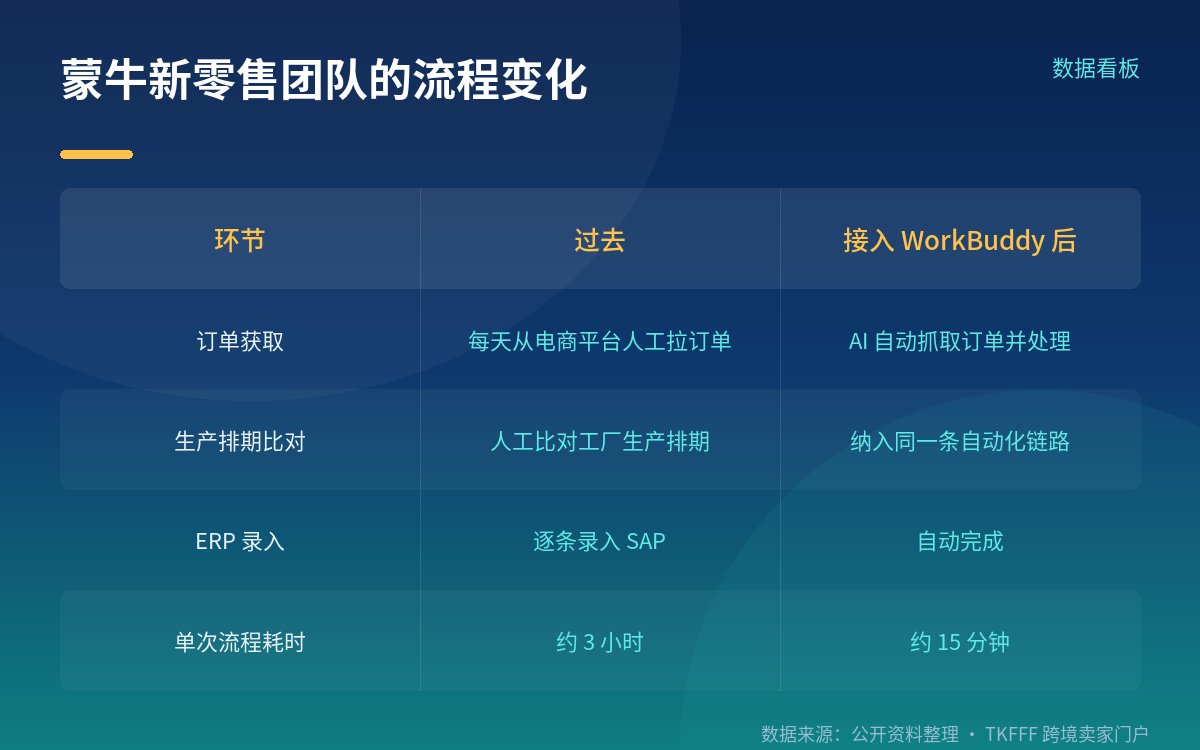 蒙牛新零售团队的流程变化

数据看板

| 环节 | 过去 | 接入 WorkBuddy 后 |
|---|---|---|
| 订单获取 | 每天从电商平台人工拉订单 | AI 自动抓取订单并处理 |
| 生产排期比对 | 人工比对工厂生产排期 | 纳入同一条自动化链路 |
| ERP 录入 | 逐条录入 SAP | 自动完成 |
| 单次流程耗时 | 约 3 小时 | 约 15 分钟 |

数据来源：公开资料整理 · TKFFF 跨境卖家门户